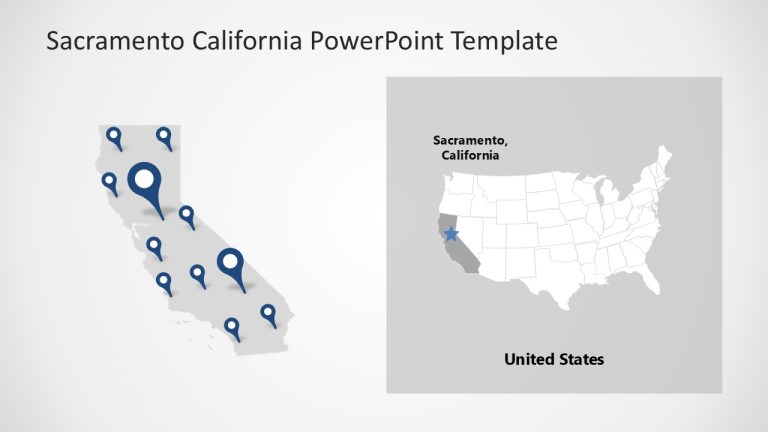 Sacramento California PowerPoint Template

Sacramento, California

United States